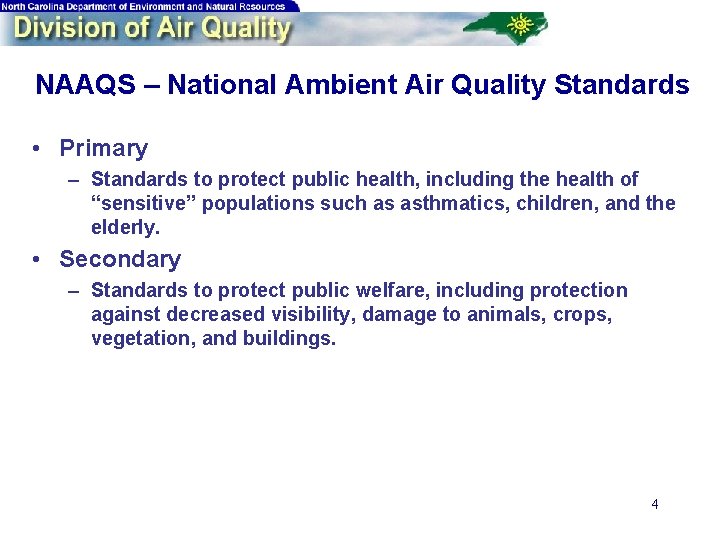 North Carolina Department of Environment and Natural Resources

Division of Air Quality

NAAQS – National Ambient Air Quality Standards

• Primary
– Standards to protect public health, including the health of “sensitive” populations such as asthmatics, children, and the elderly.

• Secondary
– Standards to protect public welfare, including protection against decreased visibility, damage to animals, crops, vegetation, and buildings.

4